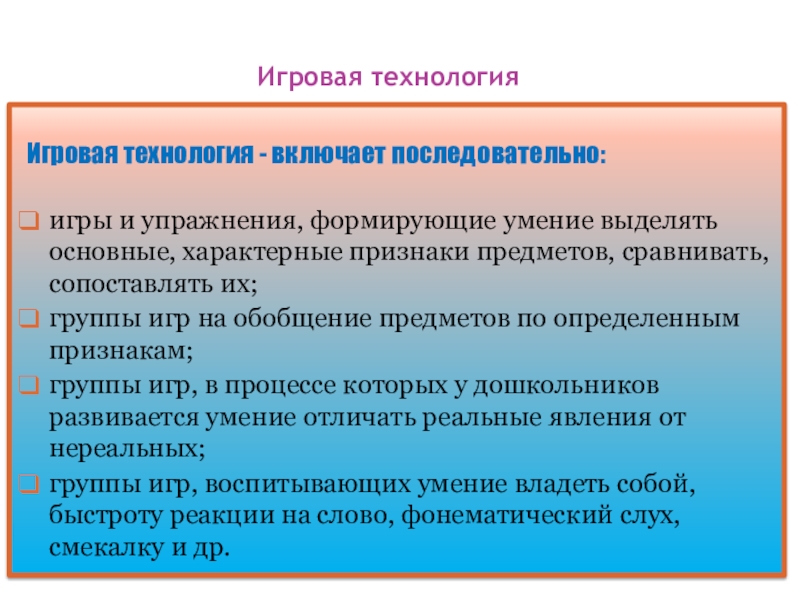 Игровая технология

Игровая технология - включает последовательно:

игры и упражнения, формирующие умение выделять основные, характерные признаки предметов, сравнивать, сопоставлять их;
группы игр на обобщение предметов по определенным признакам;
группы игр, в процессе которых у дошкольников развивается умение отличать реальные явления от нереальных;
группы игр, воспитывающих умение владеть собой, быстроту реакции на слово, фонематический слух, смекалку и др.